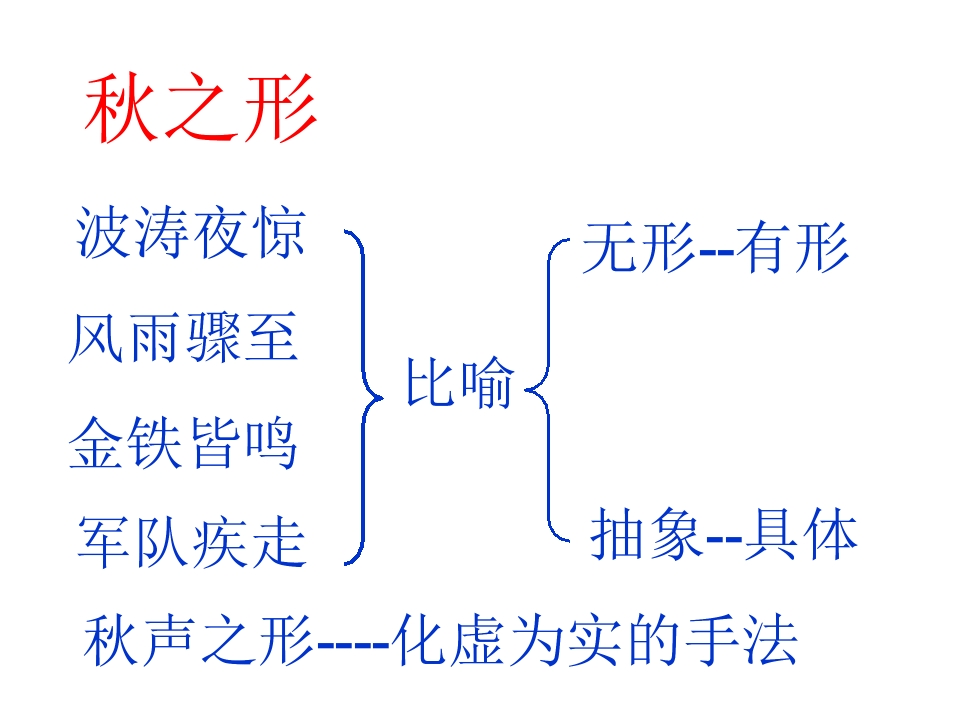 秋之形

波涛夜惊
风雨骤至
金铁皆鸣
军队疾走

比喻

无形--有形

抽象--具体

秋声之形----化虚为实的手法